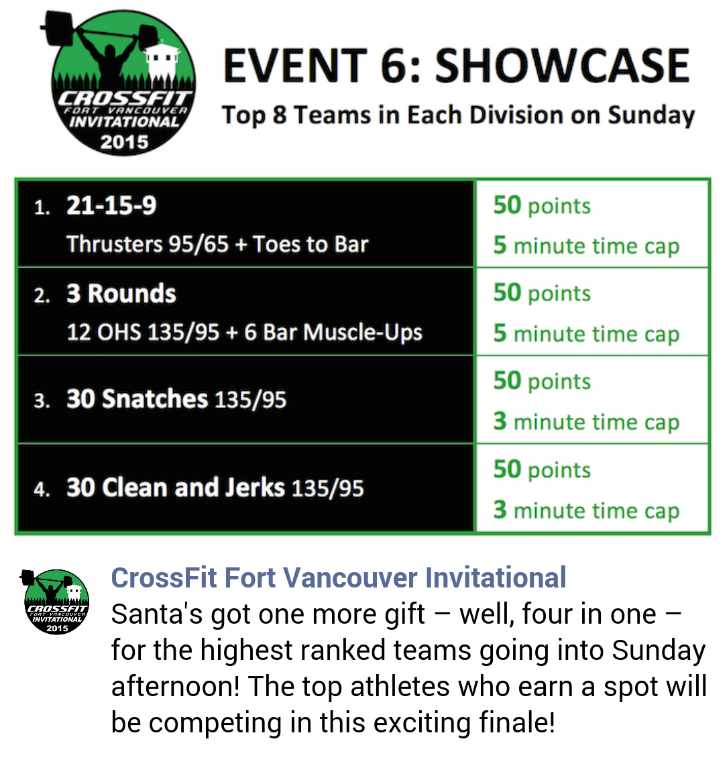 CROSSFIT FORT VANCOUVER INVITATIONAL 2015

EVENT 6: SHOWCASE

Top 8 Teams in Each Division on Sunday

| | |
|---|---|
| 1. 21-15-9 Thrusters 95/65 + Toes to Bar | 50 points 5 minute time cap |
| 2. 3 Rounds 12 OHS 135/95 + 6 Bar Muscle-Ups | 50 points 5 minute time cap |
| 3. 30 Snatches 135/95 | 50 points 3 minute time cap |
| 4. 30 Clean and Jerks 135/95 | 50 points 3 minute time cap |

CROSSFIT FORT VANCOUVER INVITATIONAL 2015

CrossFit Fort Vancouver Invitational
Santa's got one more gift – well, four in one – for the highest ranked teams going into Sunday afternoon! The top athletes who earn a spot will be competing in this exciting finale!